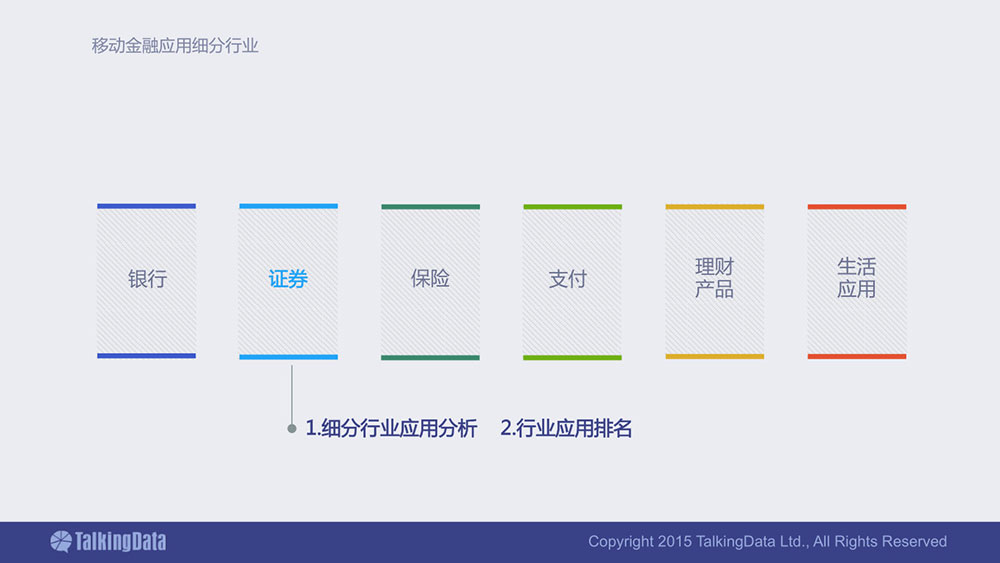 移动金融应用细分行业

银行

证券

保险

支付

理财产品

生活应用

1.细分行业应用分析 2.行业应用排名

TalkingData

Copyright 2015 TalkingData Ltd., All Rights Reserved